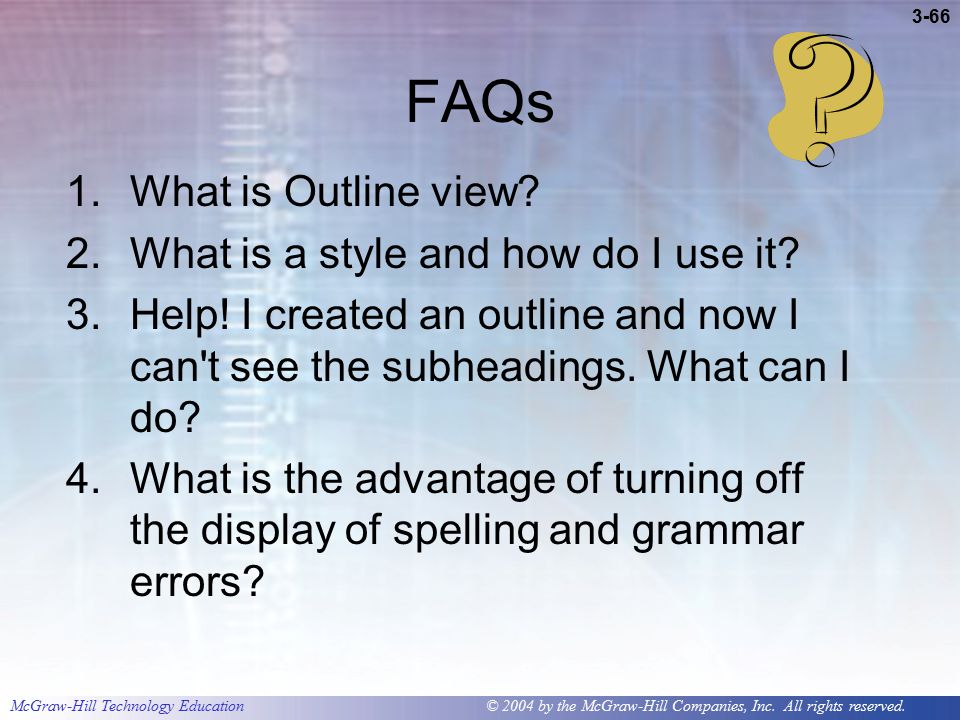 3-66

FAQs

1. What is Outline view?
2. What is a style and how do I use it?
3. Help! I created an outline and now I can't see the subheadings. What can I do?
4. What is the advantage of turning off the display of spelling and grammar errors?

McGraw-Hill Technology Education

© 2004 by the McGraw-Hill Companies, Inc. All rights reserved.